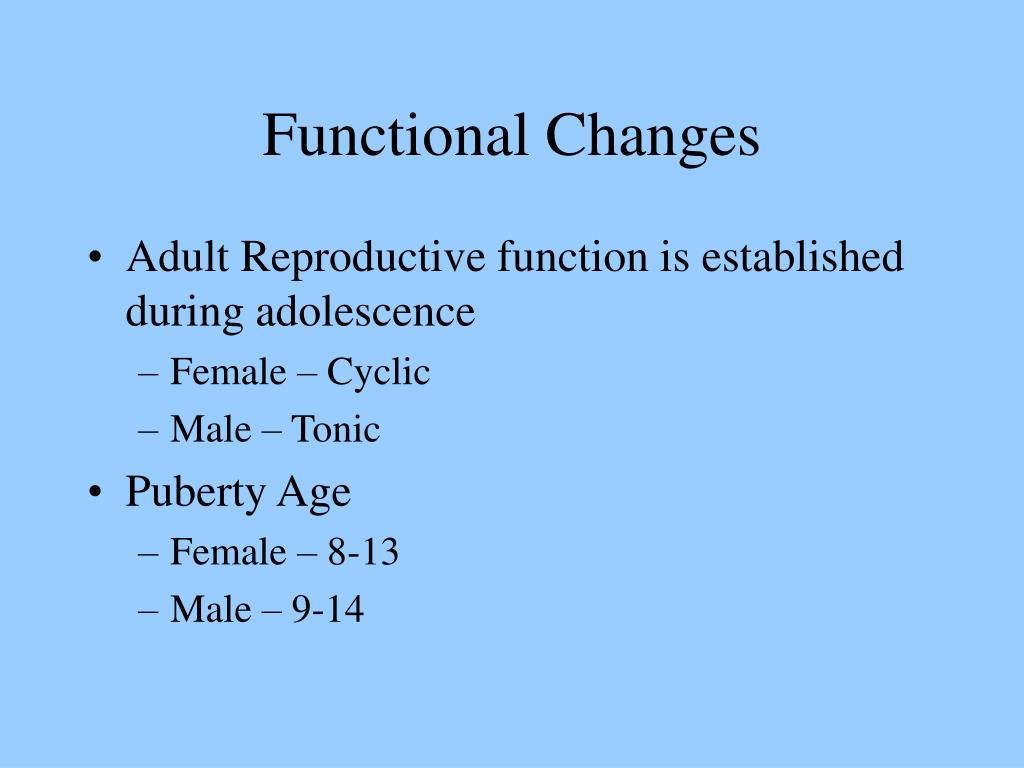 Functional Changes

• Adult Reproductive function is established during adolescence
  – Female – Cyclic
  – Male – Tonic
• Puberty Age
  – Female – 8-13
  – Male – 9-14